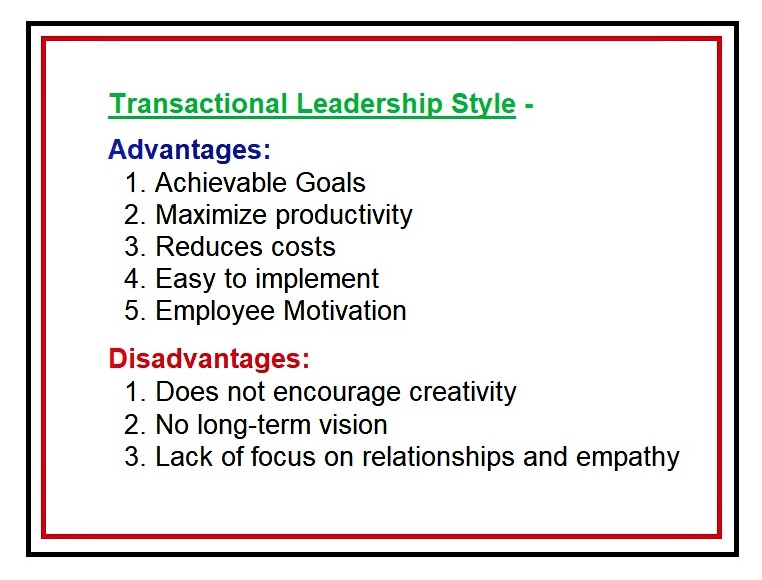 Transactional Leadership Style -

Advantages:
1. Achievable Goals
2. Maximize productivity
3. Reduces costs
4. Easy to implement
5. Employee Motivation

Disadvantages:
1. Does not encourage creativity
2. No long-term vision
3. Lack of focus on relationships and empathy